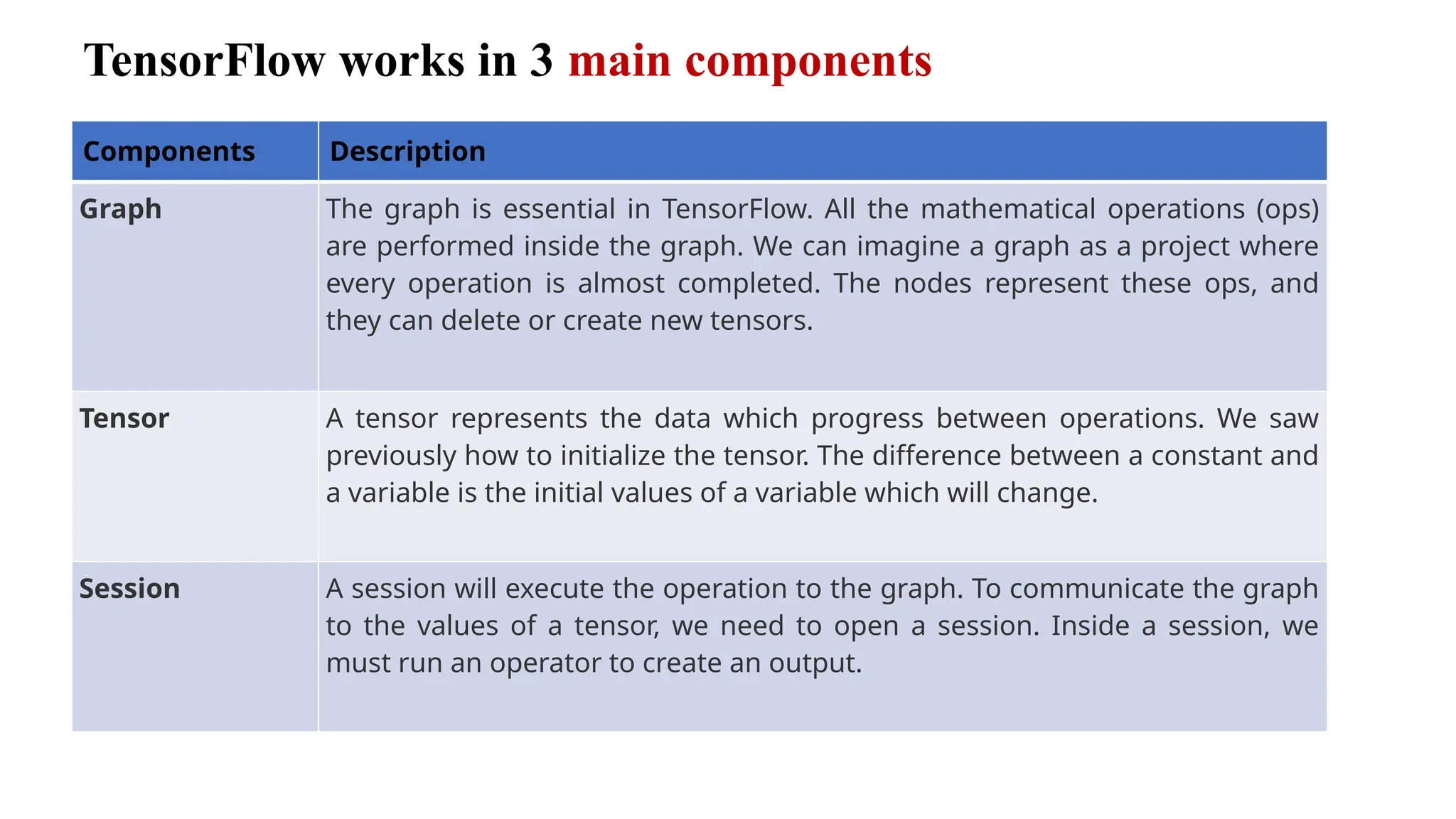 TensorFlow works in 3 main components

| Components | Description |
|---|---|
| Graph | The graph is essential in TensorFlow. All the mathematical operations (ops) are performed inside the graph. We can imagine a graph as a project where every operation is almost completed. The nodes represent these ops, and they can delete or create new tensors. |
| Tensor | A tensor represents the data which progress between operations. We saw previously how to initialize the tensor. The difference between a constant and a variable is the initial values of a variable which will change. |
| Session | A session will execute the operation to the graph. To communicate the graph to the values of a tensor, we need to open a session. Inside a session, we must run an operator to create an output. |